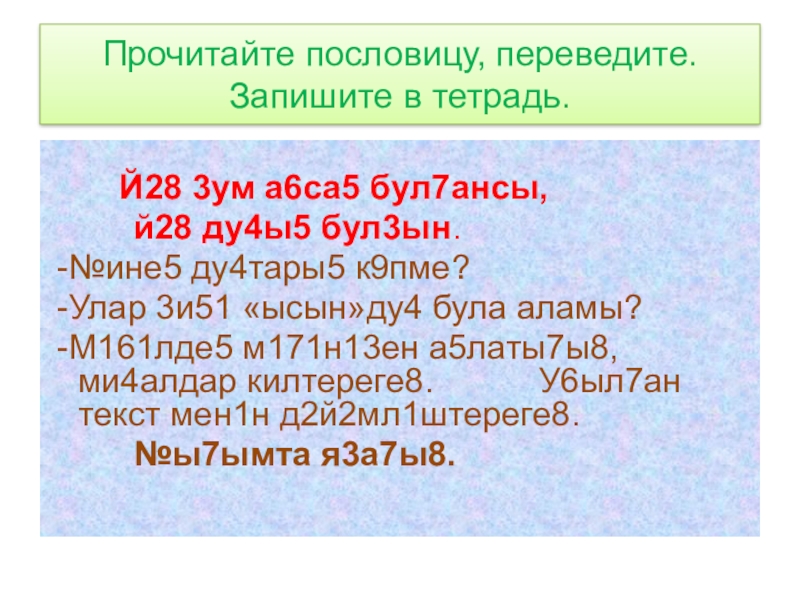 Прочитайте пословицу, переведите. Запишите в тетрадь.

Й28 3ум а6са5 бул7ансы,
й28 ду4ы5 бул3ын.

-№ине5 ду4тары5 к9пме?

-Улар 3и51 «ысын»ду4 була аламы?

-М161лде5 м171н13ен а5латы7ы8, ми4алдар килтереге8. У6ыл7ан текст мен1н д2й2мл1штереге8.

№ы7ымта я3а7ы8.